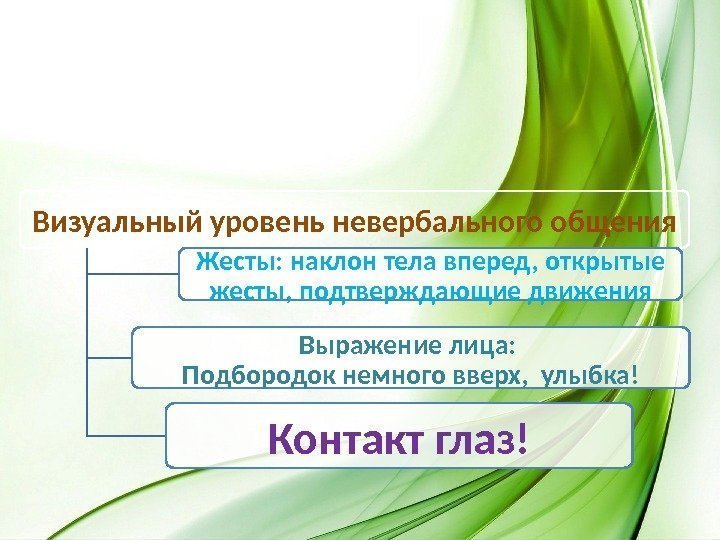 Визуальный уровень невербального общения

Жесты: наклон тела вперед, открытые жесты, подтверждающие движения

Выражение лица:
Подбородок немного вверх, улыбка!

Контакт глаз!